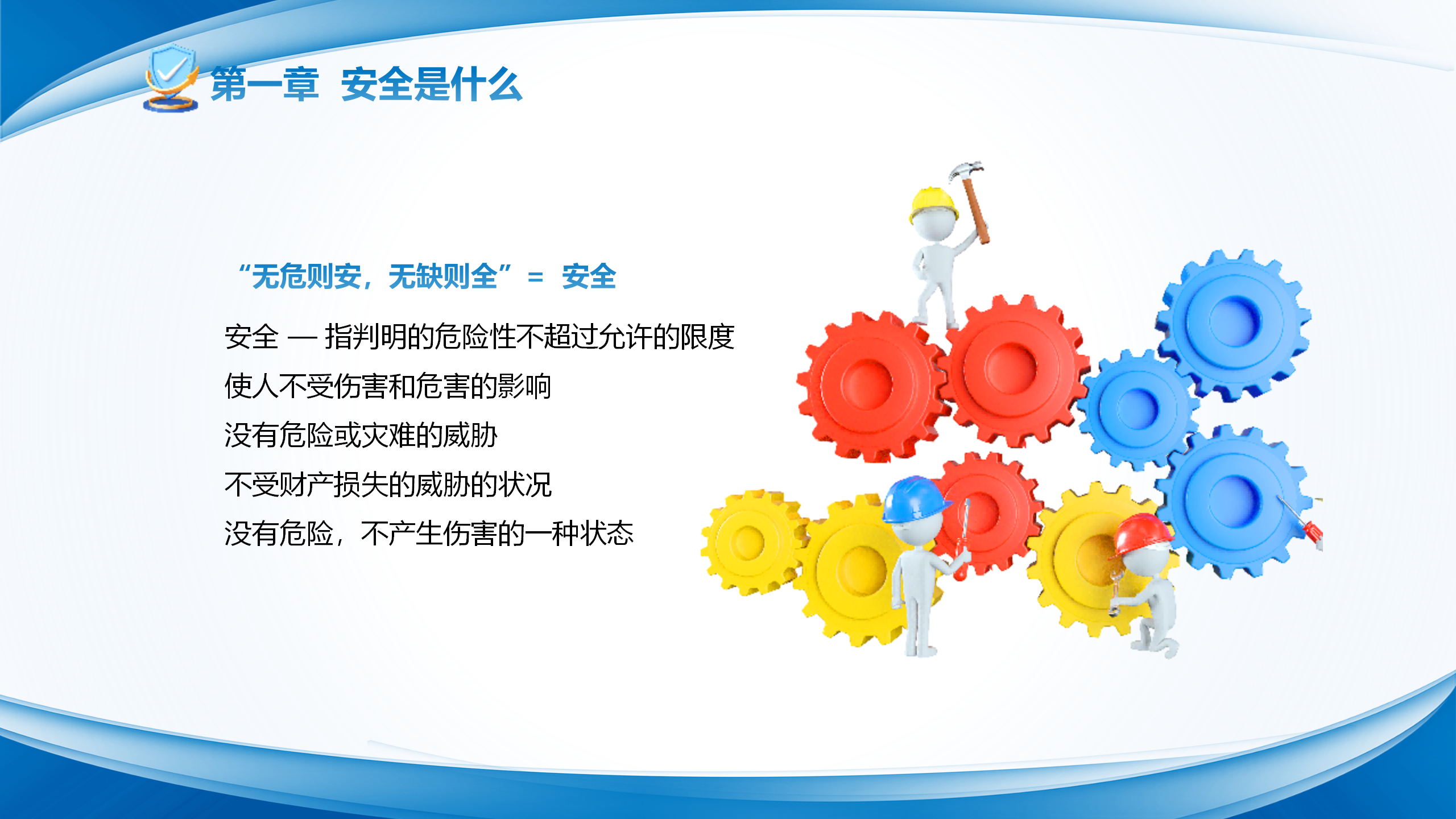 第一章 安全是什么

“无危则安，无缺则全” = 安全

安全 — 指判明的危险性不超过允许的限度

使人不受伤害和危害的影响

没有危险或灾难的威胁

不受财产损失的威胁的状况

没有危险，不产生伤害的一种状态